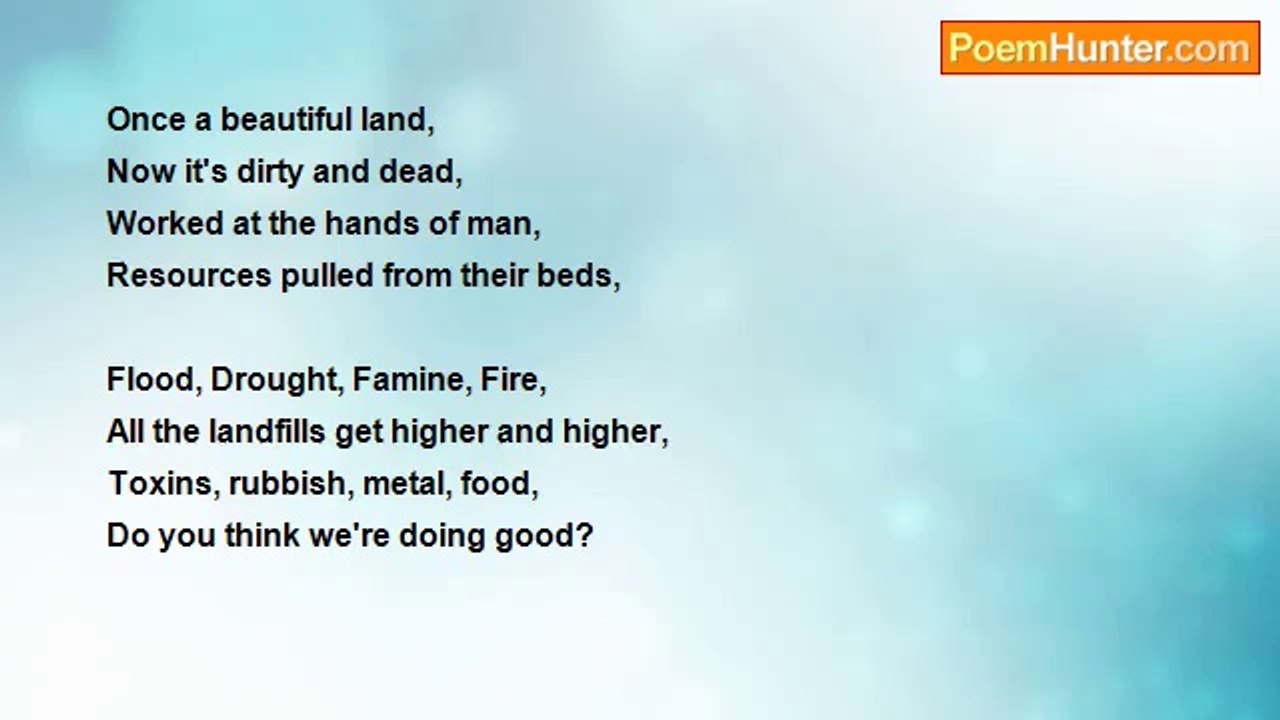 PoemHunter.com

Once a beautiful land,
Now it's dirty and dead,
Worked at the hands of man,
Resources pulled from their beds,

Flood, Drought, Famine, Fire,
All the landfills get higher and higher,
Toxins, rubbish, metal, food,
Do you think we're doing good?